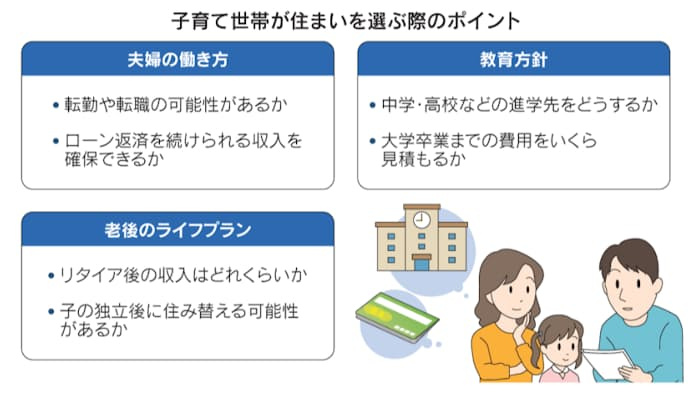 子育て世帯が住まいを選ぶ際のポイント

夫婦の働き方

• 転勤や転職の可能性があるか

• ローン返済を続けられる収入を確保できるか

教育方針

• 中学・高校などの進学先をどうするか

• 大学卒業までの費用をいくら見積もるか

老後のライフプラン

• リタイア後の収入はどれくらいか

• 子の独立後に住み替える可能性があるか